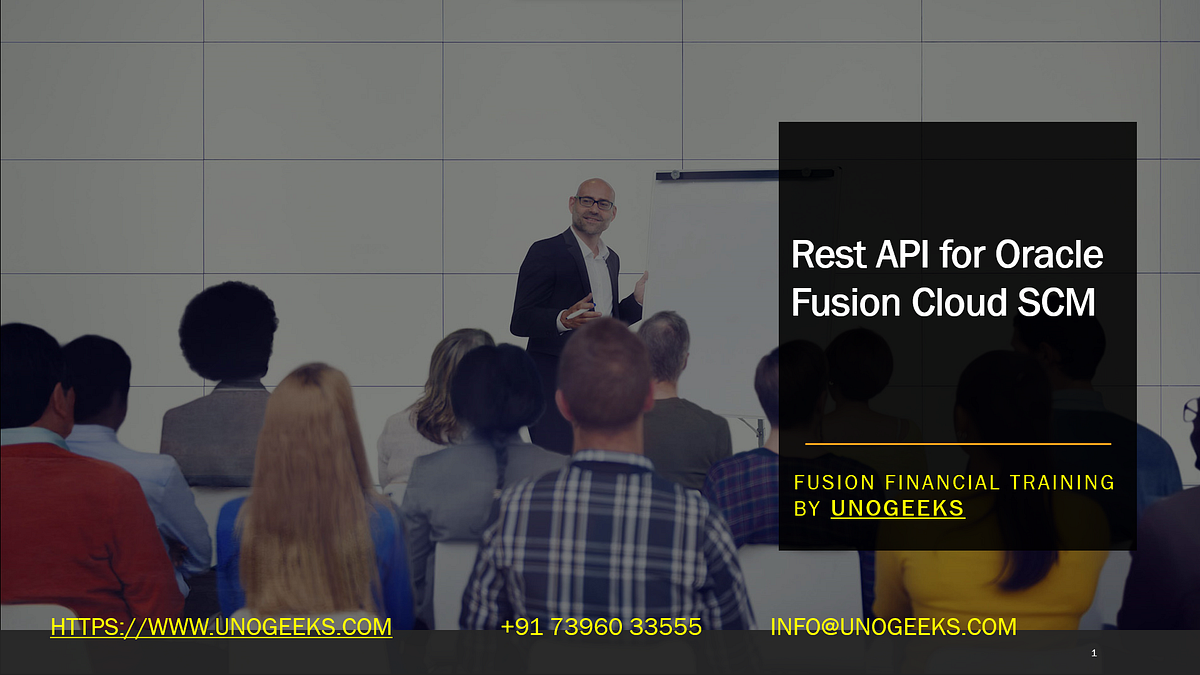 Rest API for Oracle Fusion Cloud SCM

FUSION FINANCIAL TRAINING BY UNOGEEKS

HTTPS://WWW.UNOGEEKS.COM +91 73960 33555 INFO@UNOGEEKS.COM

1